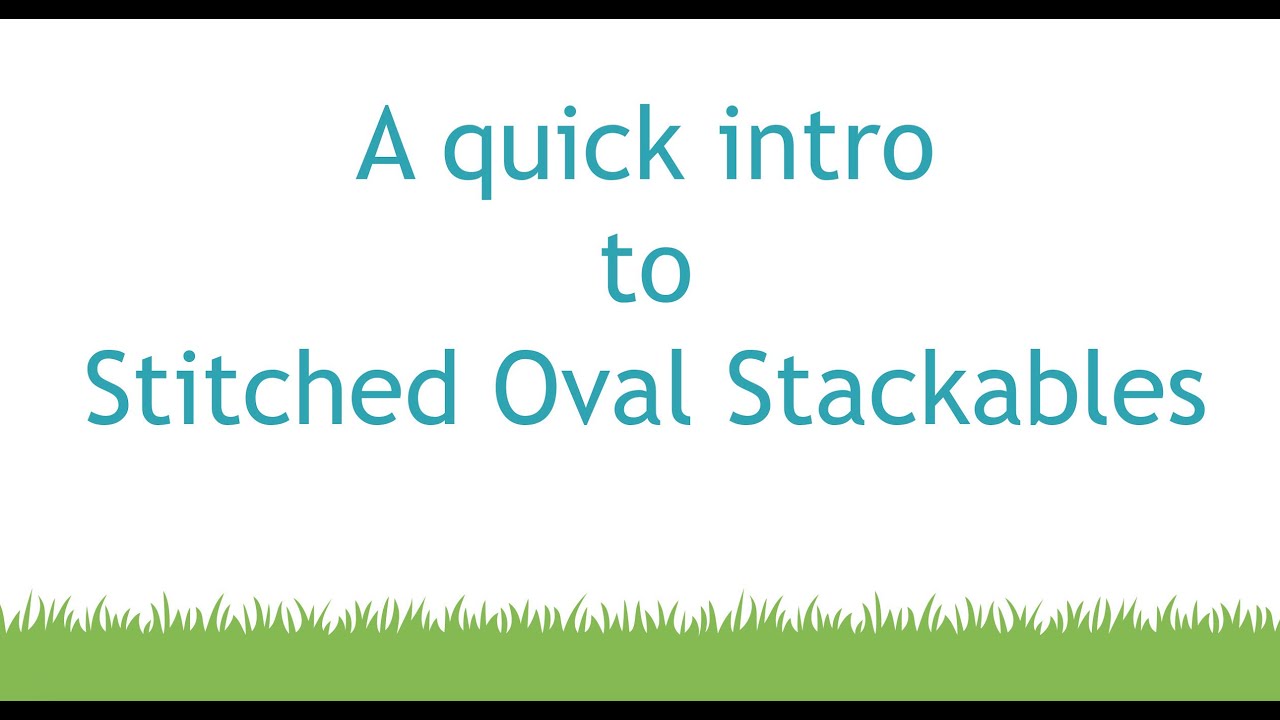 A quick intro
to
Stitched Oval Stackables